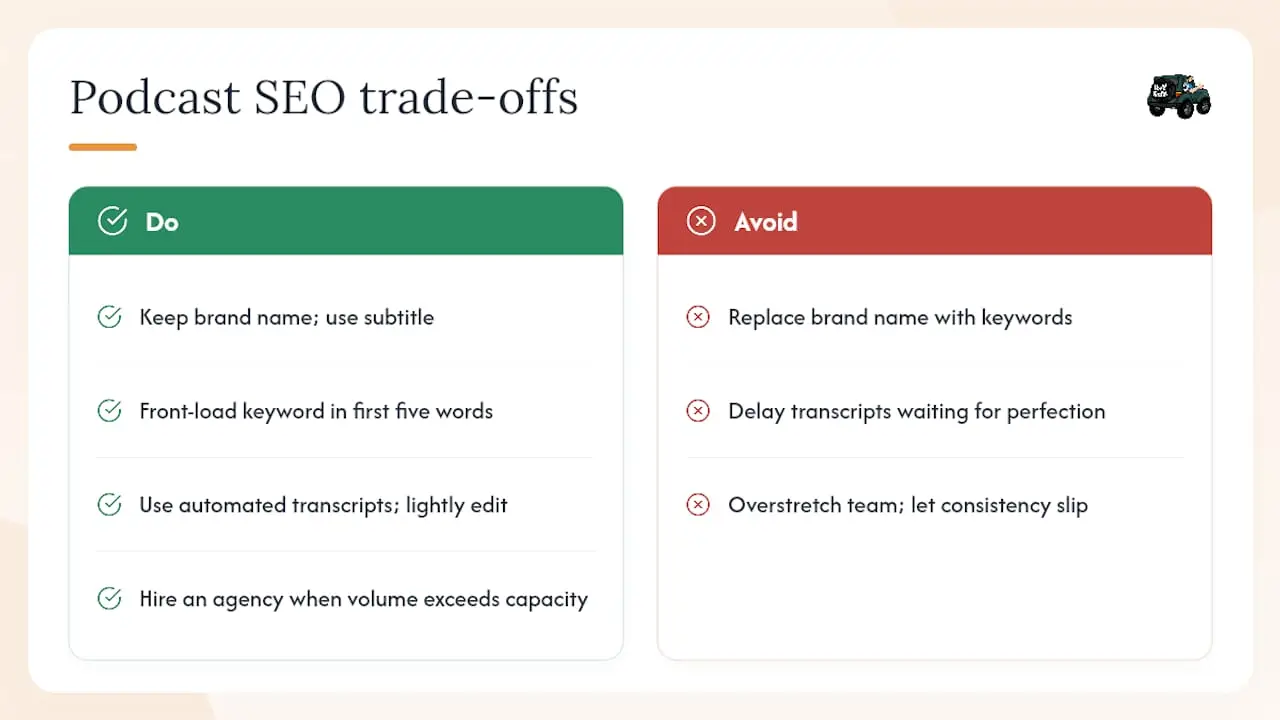 Podcast SEO trade-offs

Do

Keep brand name; use subtitle

Front-load keyword in first five words

Use automated transcripts; lightly edit

Hire an agency when volume exceeds capacity

Avoid

Replace brand name with keywords

Delay transcripts waiting for perfection

Overstretch team; let consistency slip